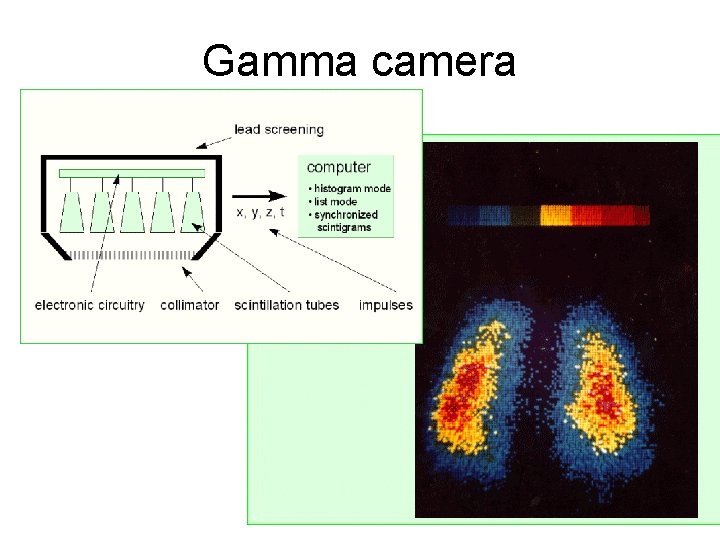 Gamma camera

lead screening

computer
• histogram mode
• list mode
• synchronized scintigrams

x, y, z, t

electronic circuitry
collimator
scintillation tubes
impulses